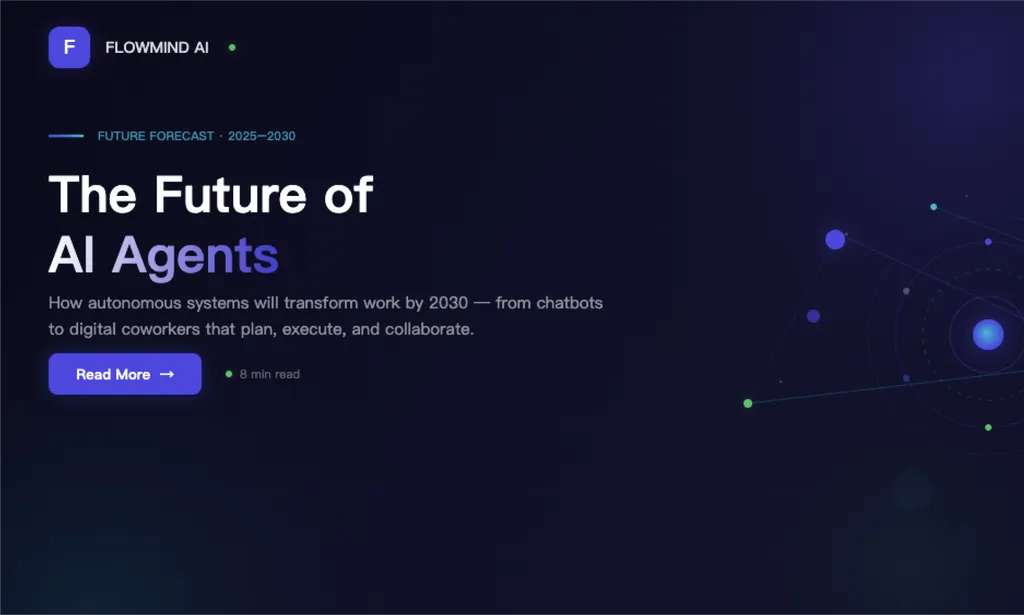 F FLOWMIND AI

FUTURE FORECAST · 2025—2030

The Future of AI Agents

How autonomous systems will transform work by 2030 — from chatbots to digital coworkers that plan, execute, and collaborate.

Read More →

8 min read